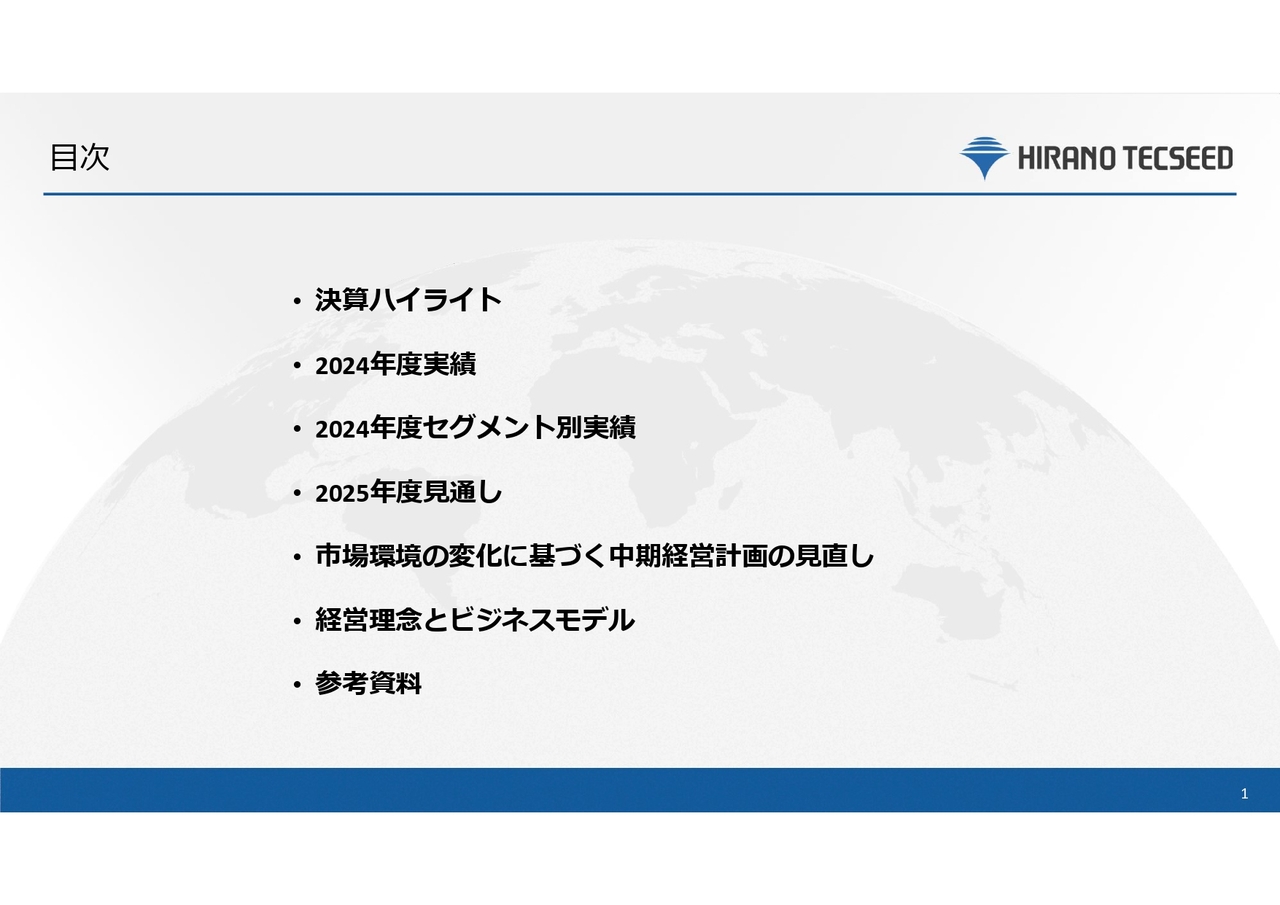 目次

HIRANO TECSEED

• 決算ハイライト
• 2024年度実績
• 2024年度セグメント別実績
• 2025年度見通し
• 市場環境の変化に基づく中期経営計画の見直し
• 経営理念とビジネスモデル
• 参考資料

1